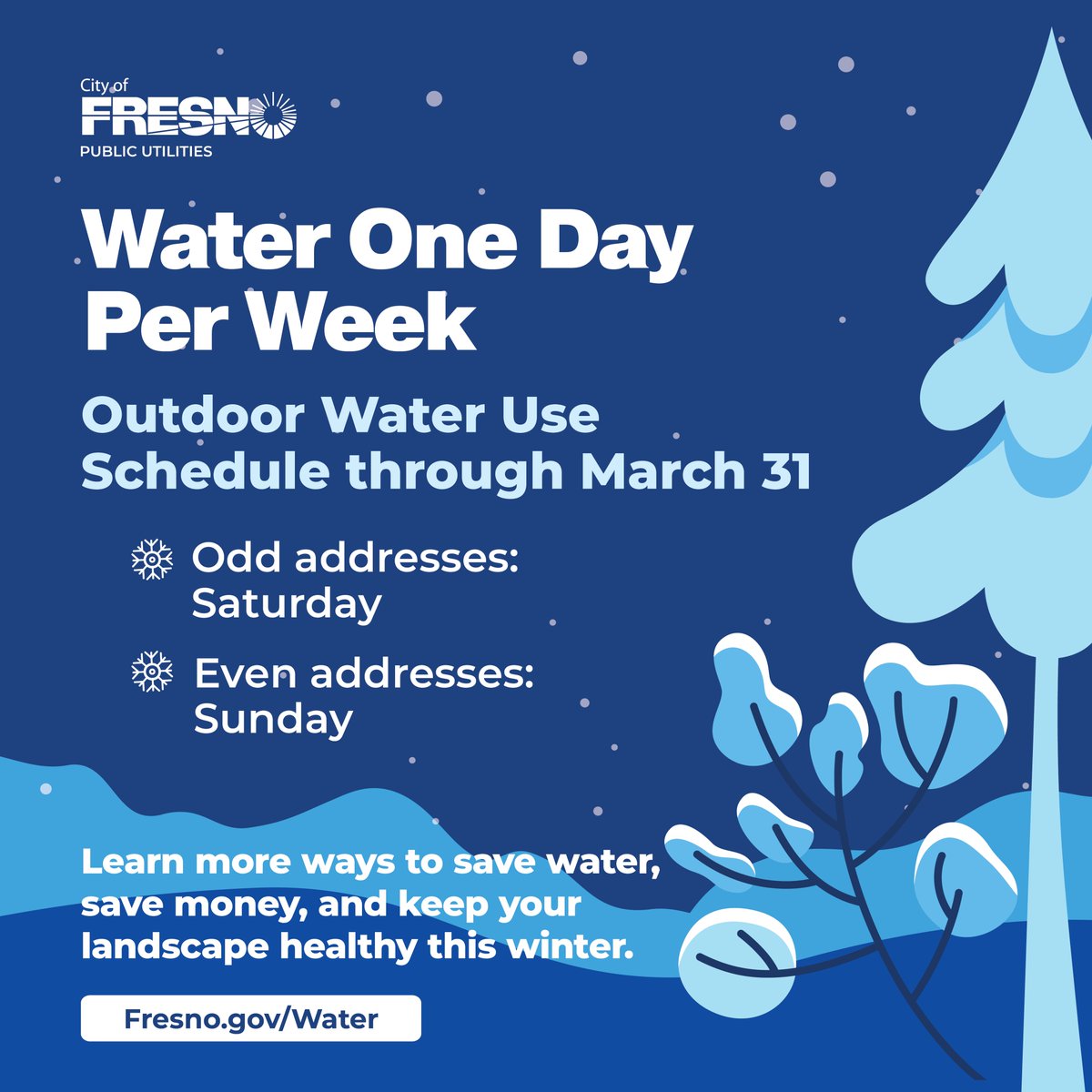 City of
FRESNO
PUBLIC UTILITIES

Water One Day Per Week

Outdoor Water Use Schedule through March 31

Odd addresses: Saturday

Even addresses: Sunday

Learn more ways to save water, save money, and keep your landscape healthy this winter.

Fresno.gov/Water